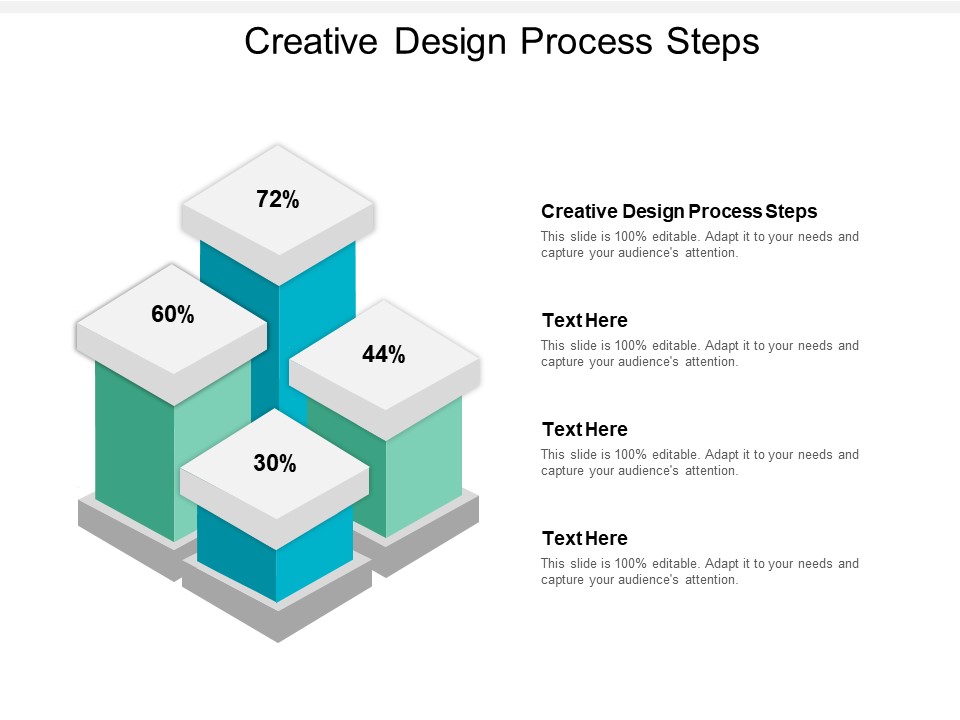 Creative Design Process Steps

72%

60%

44%

30%

Creative Design Process Steps
This slide is 100% editable. Adapt it to your needs and capture your audience's attention.

Text Here
This slide is 100% editable. Adapt it to your needs and capture your audience's attention.

Text Here
This slide is 100% editable. Adapt it to your needs and capture your audience's attention.

Text Here
This slide is 100% editable. Adapt it to your needs and capture your audience's attention.